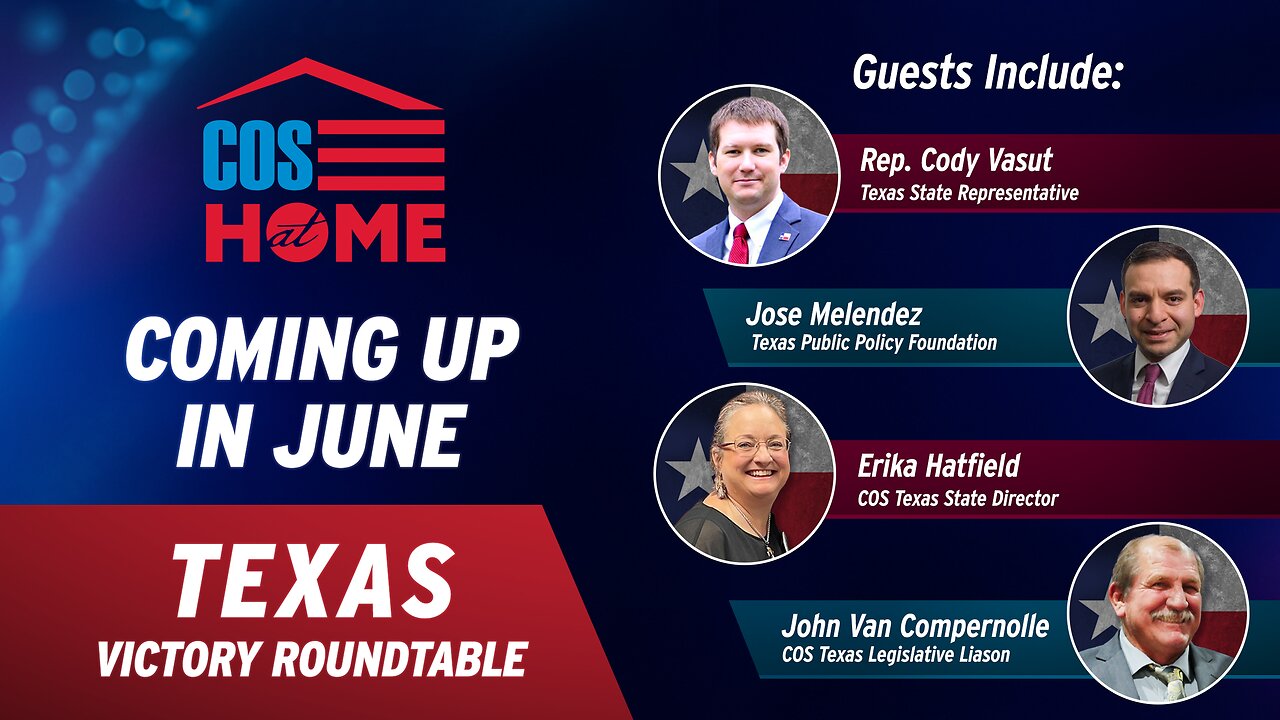 COS at HOME

COMING UP IN JUNE

TEXAS
VICTORY ROUNDTABLE

Guests Include:

Rep. Cody Vasut
Texas State Representative

Jose Melendez
Texas Public Policy Foundation

Erika Hatfield
COS Texas State Director

John Van Compernolle
COS Texas Legislative Liason